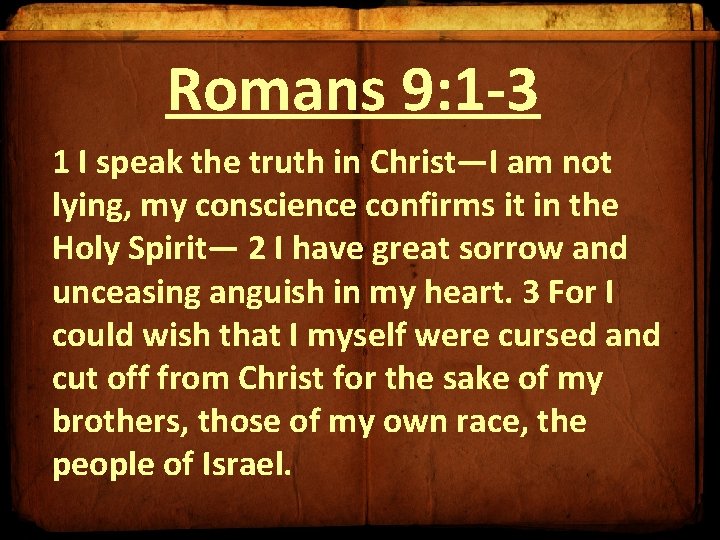 Romans 9:1-3

1 I speak the truth in Christ—I am not lying, my conscience confirms it in the Holy Spirit— 2 I have great sorrow and unceasing anguish in my heart. 3 For I could wish that I myself were cursed and cut off from Christ for the sake of my brothers, those of my own race, the people of Israel.